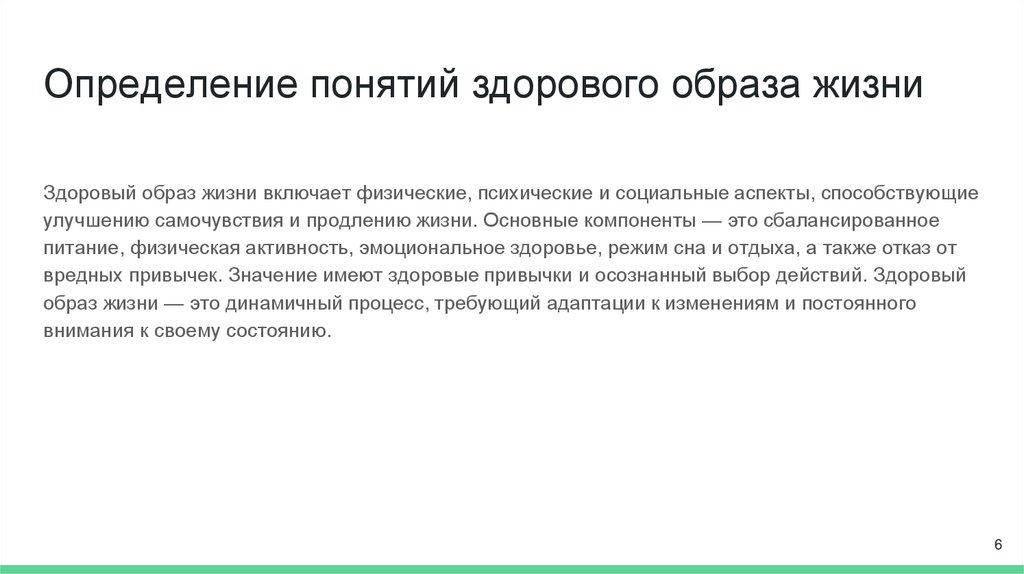 Определение понятий здорового образа жизни

Здоровый образ жизни включает физические, психические и социальные аспекты, способствующие улучшению самочувствия и продлению жизни. Основные компоненты — это сбалансированное питание, физическая активность, эмоциональное здоровье, режим сна и отдыха, а также отказ от вредных привычек. Значение имеют здоровые привычки и осознанный выбор действий. Здоровый образ жизни — это динамичный процесс, требующий адаптации к изменениям и постоянного внимания к своему состоянию.

6